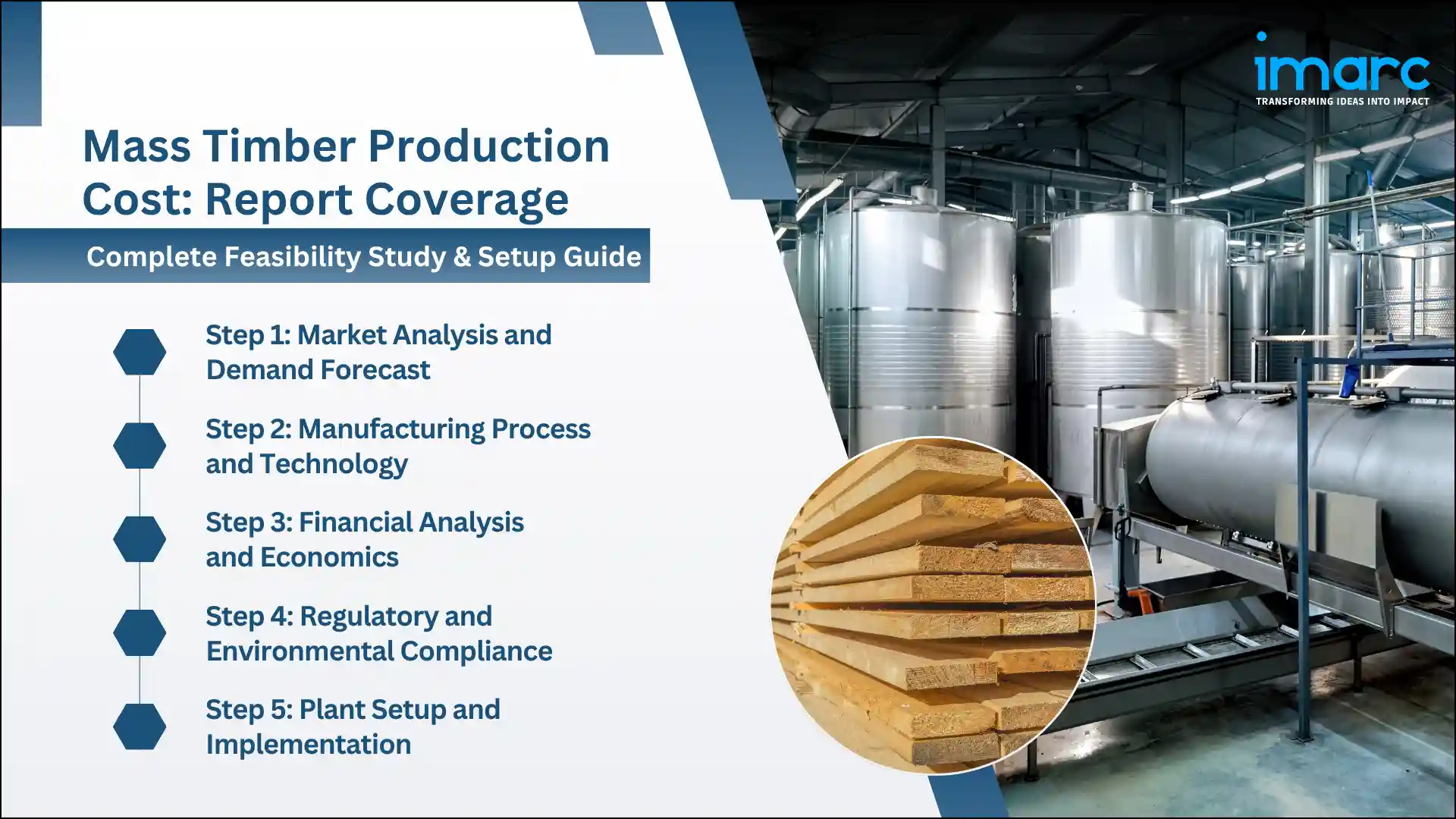 imarc
TRANSFORMING IDEAS INTO IMPACT

Mass Timber Production Cost: Report Coverage

Complete Feasibility Study & Setup Guide

Step 1: Market Analysis and Demand Forecast

Step 2: Manufacturing Process and Technology

Step 3: Financial Analysis and Economics

Step 4: Regulatory and Environmental Compliance

Step 5: Plant Setup and Implementation